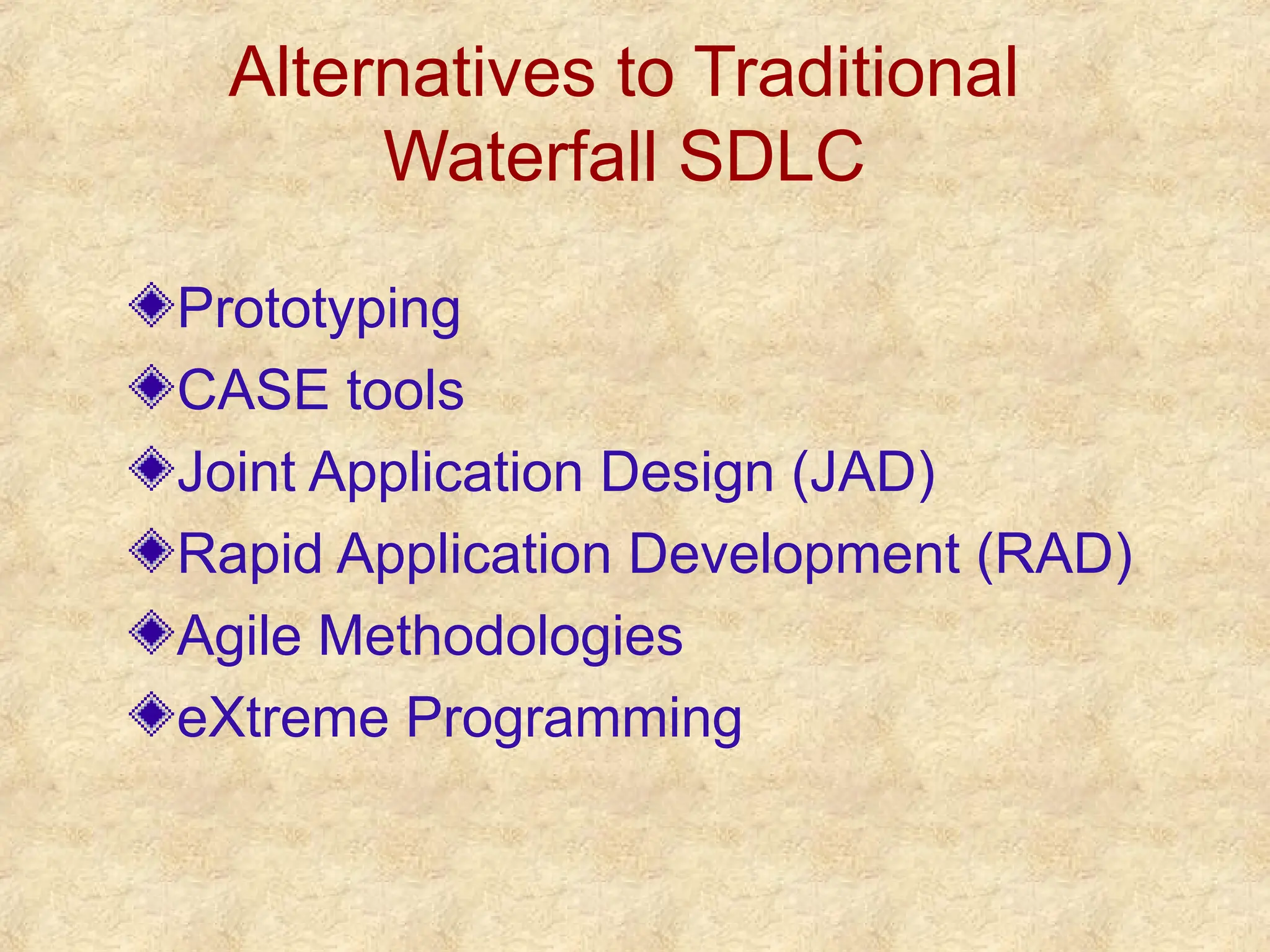 Alternatives to Traditional Waterfall SDLC

Prototyping
CASE tools
Joint Application Design (JAD)
Rapid Application Development (RAD)
Agile Methodologies
eXtreme Programming